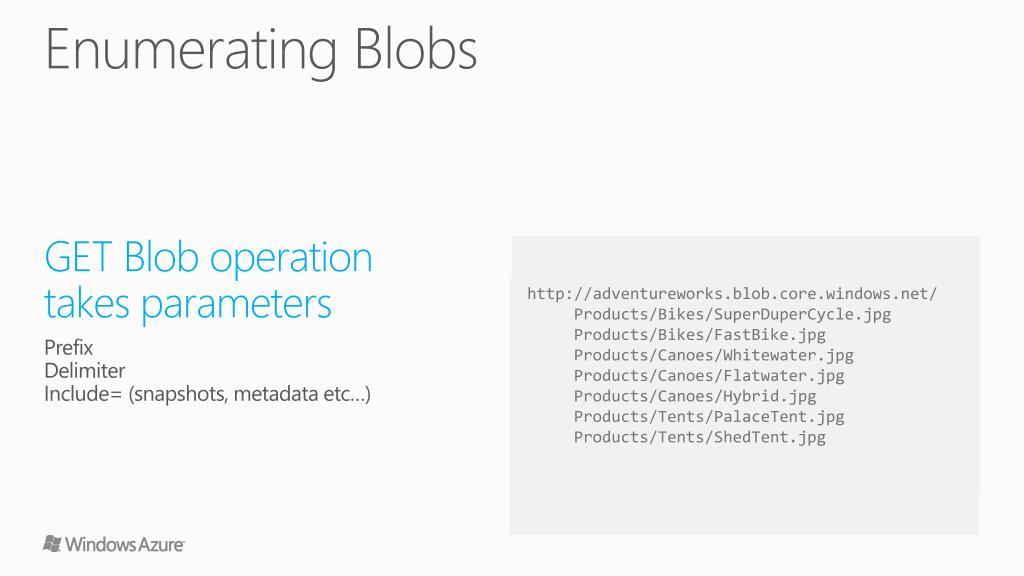 Enumerating Blobs

GET Blob operation takes parameters

Prefix
Delimiter
Include= (snapshots, metadata etc…)

http://adventureworks.blob.core.windows.net/
Products/Bikes/SuperDuperCycle.jpg
Products/Bikes/FastBike.jpg
Products/Canoes/Whitewater.jpg
Products/Canoes/Flatwater.jpg
Products/Canoes/Hybrid.jpg
Products/Tents/PalaceTent.jpg
Products/Tents/ShedTent.jpg

Windows Azure